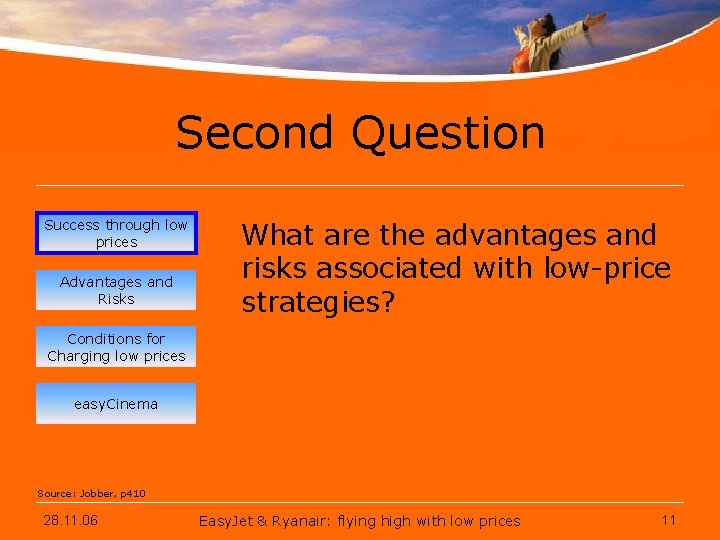 Second Question

Success through low prices

Advantages and Risks

Conditions for Charging low prices

easyCinema

What are the advantages and risks associated with low-price strategies?

Source: Jobber, p410

28.11.06

EasyJet & Ryanair: flying high with low prices

11